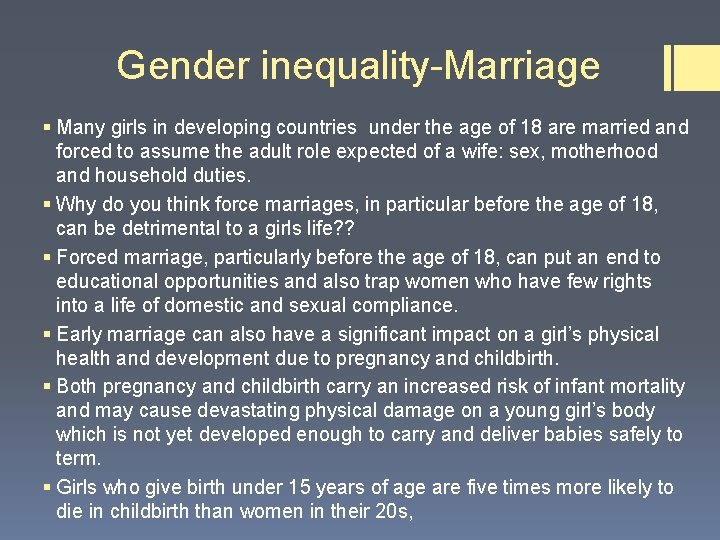 Gender inequality-Marriage

▪ Many girls in developing countries under the age of 18 are married and forced to assume the adult role expected of a wife: sex, motherhood and household duties.

▪ Why do you think force marriages, in particular before the age of 18, can be detrimental to a girls life??

▪ Forced marriage, particularly before the age of 18, can put an end to educational opportunities and also trap women who have few rights into a life of domestic and sexual compliance.

▪ Early marriage can also have a significant impact on a girl's physical health and development due to pregnancy and childbirth.

▪ Both pregnancy and childbirth carry an increased risk of infant mortality and may cause devastating physical damage on a young girl's body which is not yet developed enough to carry and deliver babies safely to term.

▪ Girls who give birth under 15 years of age are five times more likely to die in childbirth than women in their 20s,